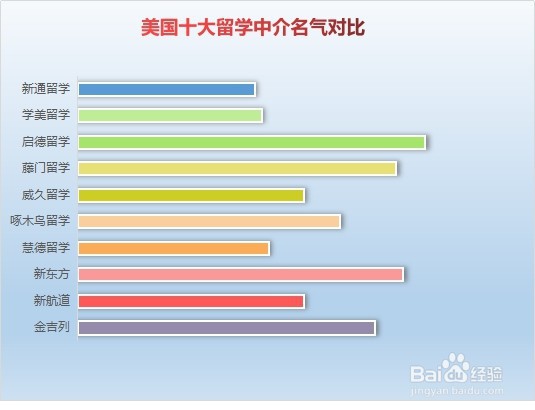 美国十大留学中介名气对比

新通留学
学美留学
启德留学
藤门留学
威久留学
啄木鸟留学
慧德留学
新东方
新航道
金吉列

Baidu经验
jingyan.baidu.com